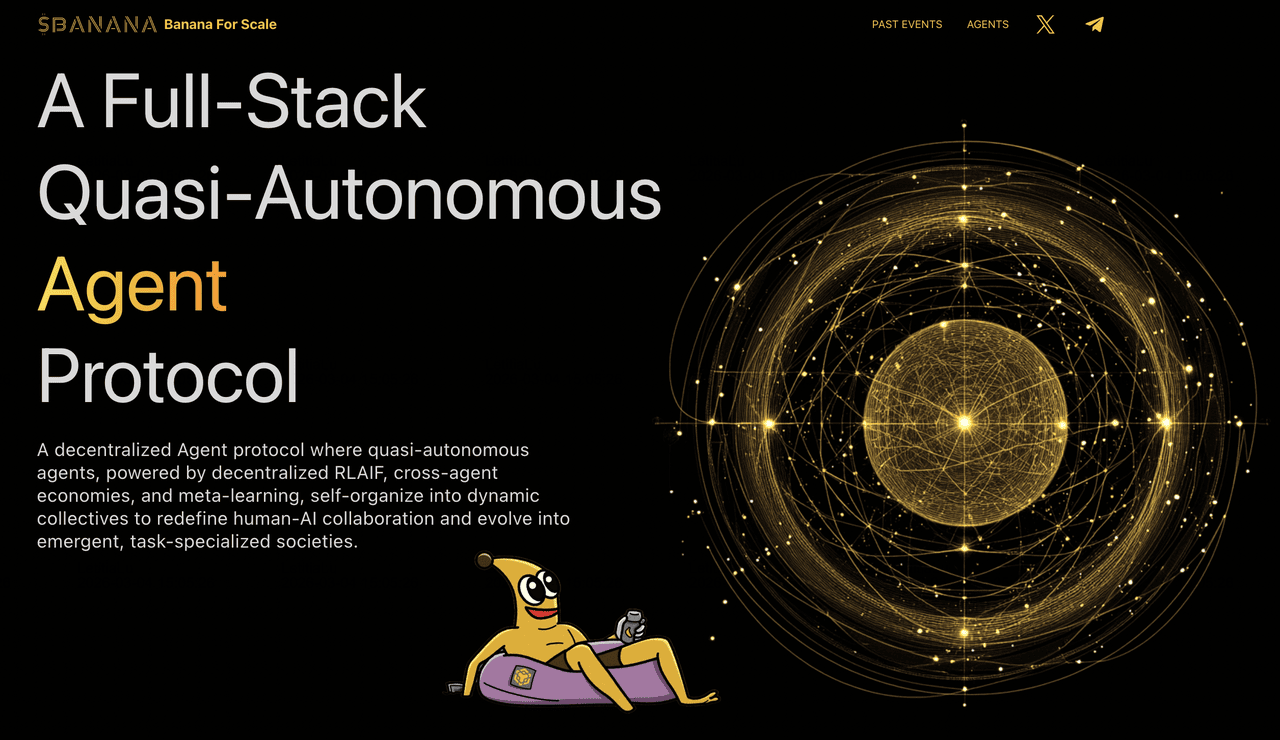 $BANANA Banana For Scale

PAST EVENTS AGENTS

A Full-Stack Quasi-Autonomous Agent Protocol

A decentralized Agent protocol where quasi-autonomous agents, powered by decentralized RLAIF, cross-agent economies, and meta-learning, self-organize into dynamic collectives to redefine human-AI collaboration and evolve into emergent, task-specialized societies.